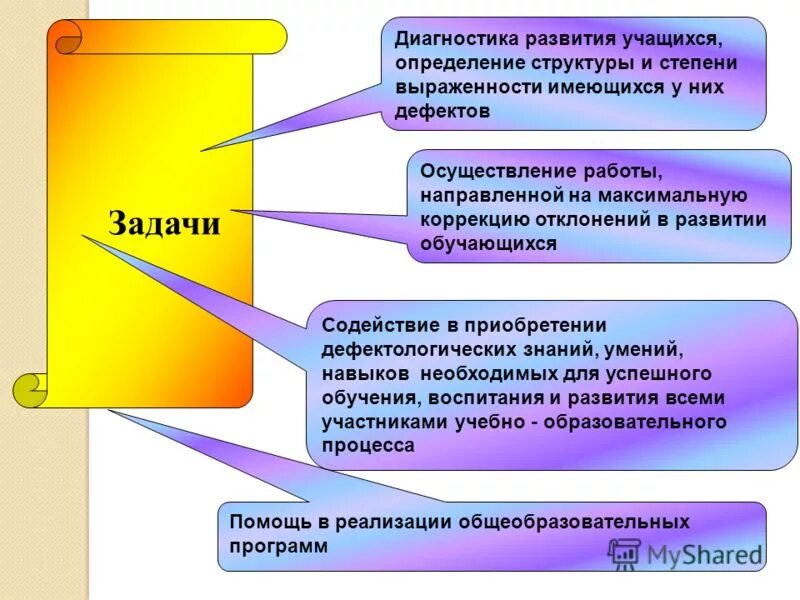 Задачи

Диагностика развития учащихся, определение структуры и степени выраженности имеющихся у них дефектов

Осуществление работы, направленной на максимальную коррекцию отклонений в развитии обучающихся

Содействие в приобретении дефектологических знаний, умений, навыков необходимых для успешного обучения, воспитания и развития всеми участниками учебно - образовательного процесса

Помощь в реализации общеобразовательных программ

MyShared